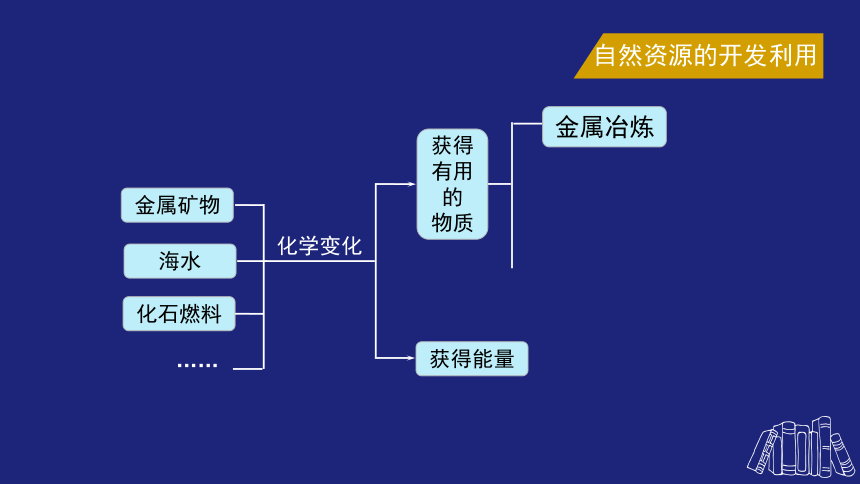 自然资源的开发利用

金属矿物

海水

化石燃料

……

化学变化

获得有用的物质

金属冶炼

获得能量